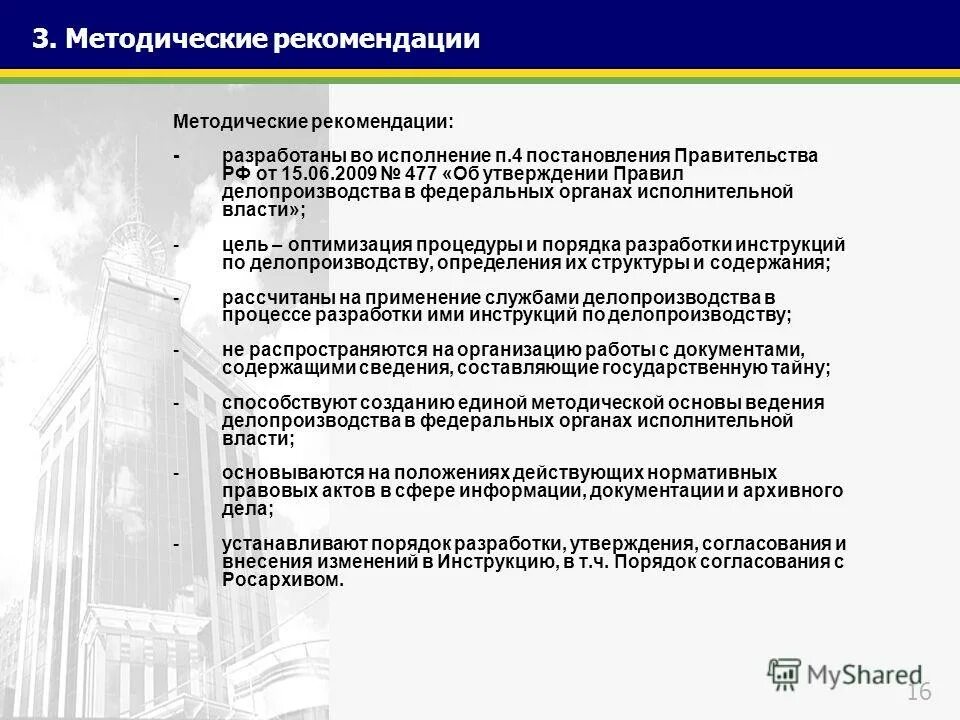 3. Методические рекомендации

Методические рекомендации:

- разработаны во исполнение п.4 постановления Правительства РФ от 15.06.2009 № 477 «Об утверждении Правил делопроизводства в федеральных органах исполнительной власти»;

- цель – оптимизация процедуры и порядка разработки инструкций по делопроизводству, определения их структуры и содержания;

- рассчитаны на применение службами делопроизводства в процессе разработки ими инструкций по делопроизводству;

- не распространяются на организацию работы с документами, содержащими сведения, составляющие государственную тайну;

- способствуют созданию единой методической основы ведения делопроизводства в федеральных органах исполнительной власти;

- основываются на положениях действующих нормативных правовых актов в сфере информации, документации и архивного дела;

- устанавливают порядок разработки, утверждения, согласования и внесения изменений в Инструкцию, в т.ч. Порядок согласования с Росархивом.

MyShared

16